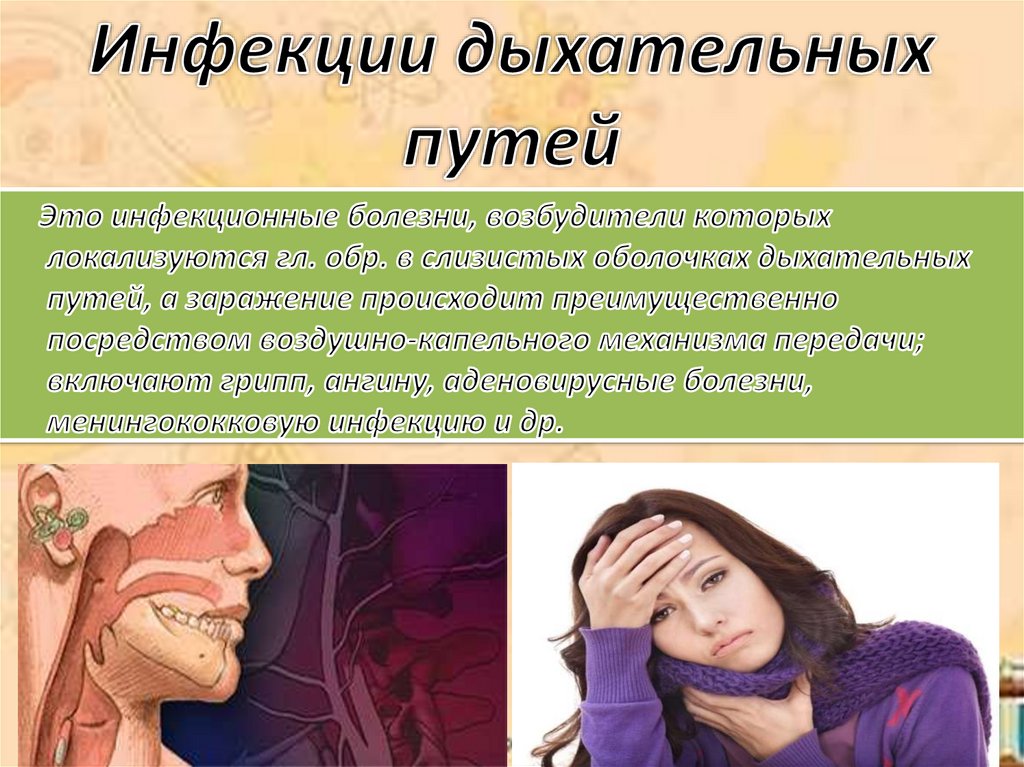 Инфекции дыхательных путей

Это инфекционные болезни, возбудители которых локализуются гл. обр. в слизистых оболочках дыхательных путей, а заражение происходит преимущественно посредством воздушно-капельного механизма передачи; включают грипп, ангину, аденовирусные болезни, менингококковую инфекцию и др.